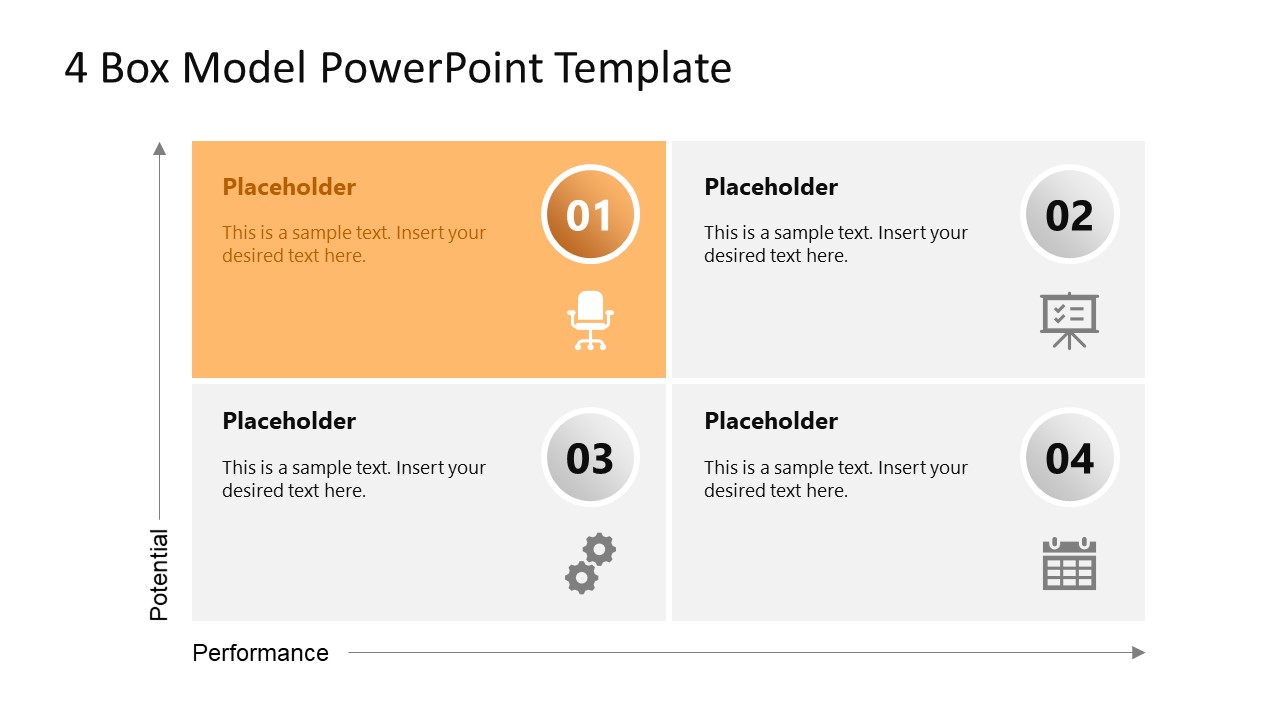 4 Box Model PowerPoint Template

Placeholder

This is a sample text. Insert your desired text here.

01

Placeholder

This is a sample text. Insert your desired text here.

02

Placeholder

This is a sample text. Insert your desired text here.

03

Placeholder

This is a sample text. Insert your desired text here.

04

Potential

Performance